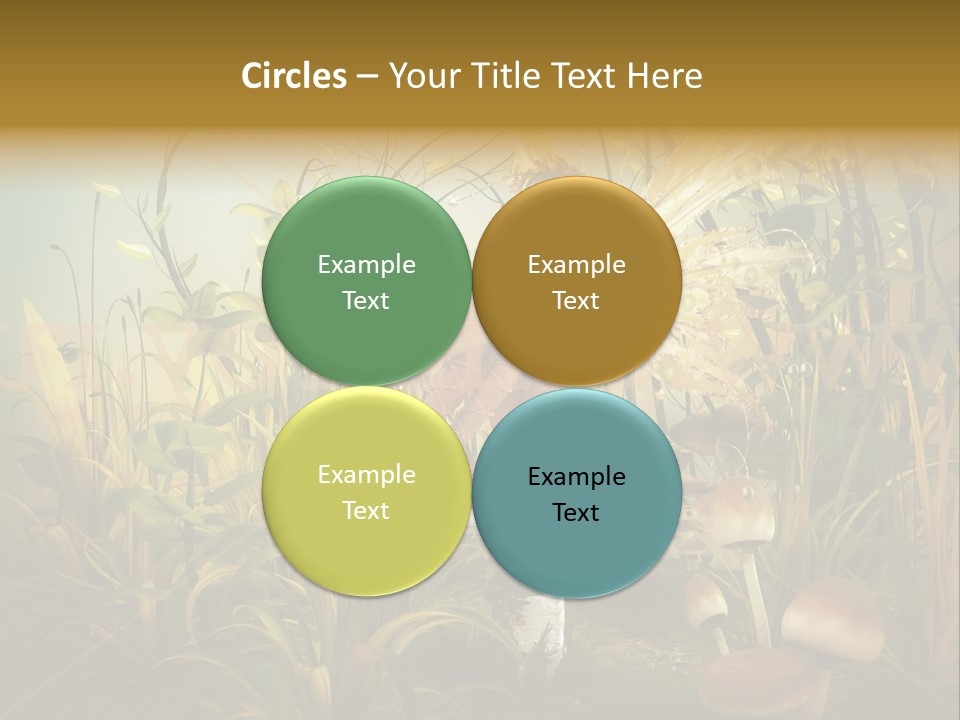 Circles – Your Title Text Here

Example Text

Example Text

Example Text

Example Text